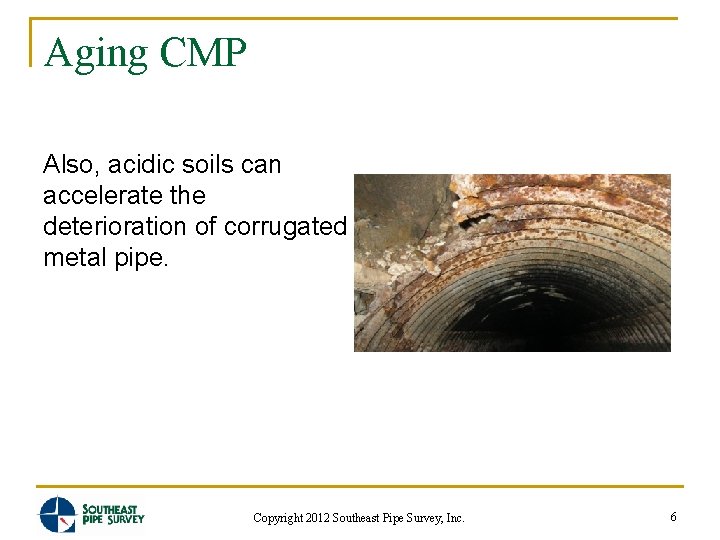 Aging CMP

Also, acidic soils can accelerate the deterioration of corrugated metal pipe.

SOUTHEAST PIPE SURVEY

Copyright 2012 Southeast Pipe Survey, Inc.

6